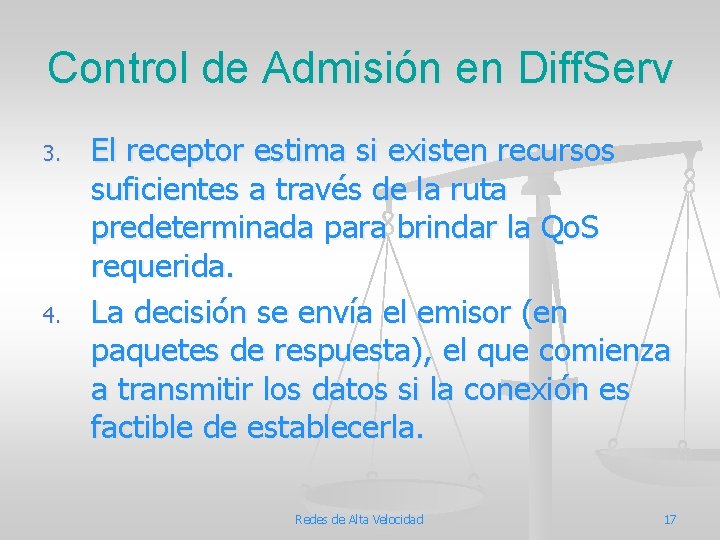 Control de Admisión en DiffServ

3. El receptor estima si existen recursos suficientes a través de la ruta predeterminada para brindar la QoS requerida.

4. La decisión se envía el emisor (en paquetes de respuesta), el que comienza a transmitir los datos si la conexión es factible de establecerla.

Redes de Alta Velocidad

17